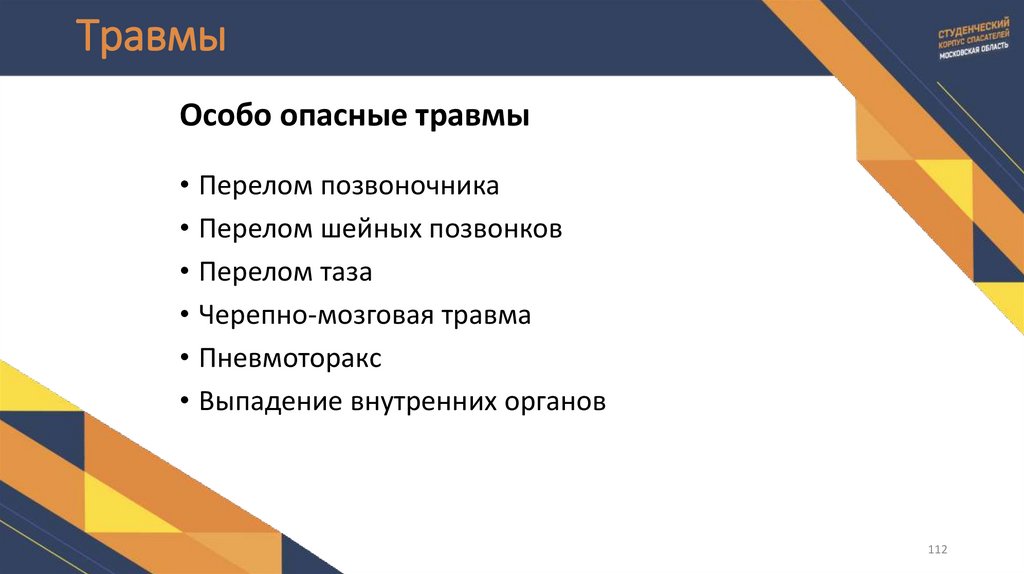 Травмы

СТУДЕНЧЕСКИЙ КОРПУС СПАСАТЕЛЕЙ МОСКОВСКАЯ ОБЛАСТЬ

Особо опасные травмы

• Перелом позвоночника
• Перелом шейных позвонков
• Перелом таза
• Черепно-мозговая травма
• Пневмоторакс
• Выпадение внутренних органов

112